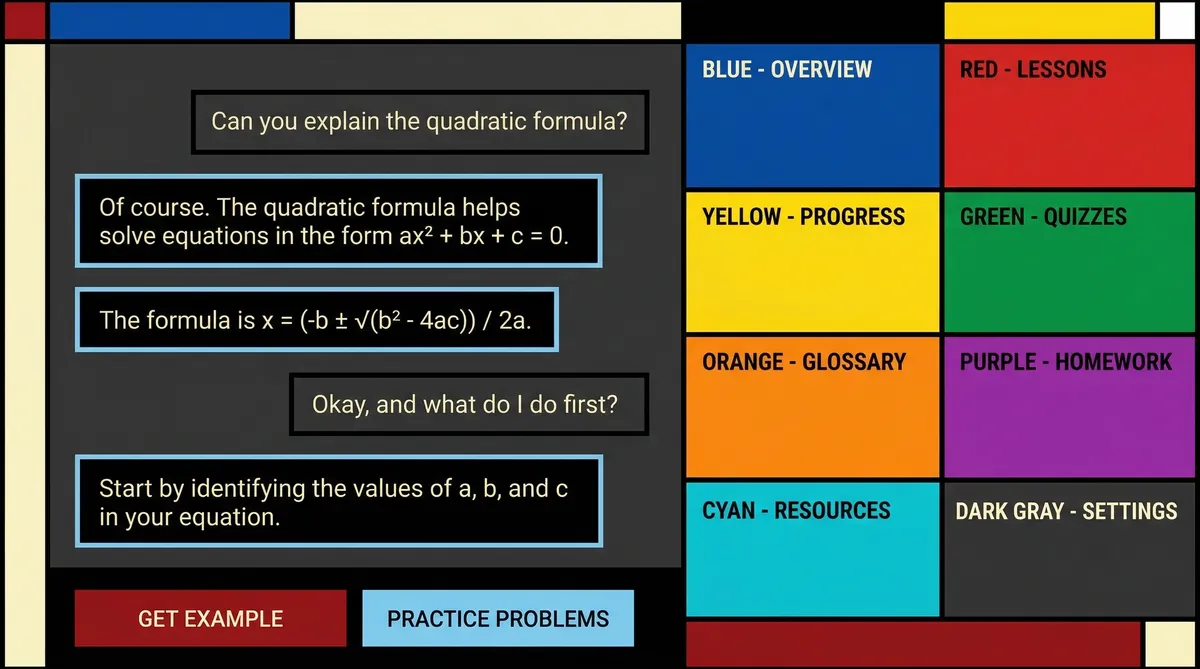 Can you explain the quadratic formula?

Of course. The quadratic formula helps solve equations in the form $ax^2 + bx + c = 0$.

The formula is $x = (-b \pm \sqrt{(b^2 - 4ac)}) / 2a$.

Okay, and what do I do first?

Start by identifying the values of a, b, and c in your equation.

GET EXAMPLE

PRACTICE PROBLEMS

BLUE - OVERVIEW

RED - LESSONS

YELLOW - PROGRESS

GREEN - QUIZZES

ORANGE - GLOSSARY

PURPLE - HOMEWORK

CYAN - RESOURCES

DARK GRAY - SETTINGS